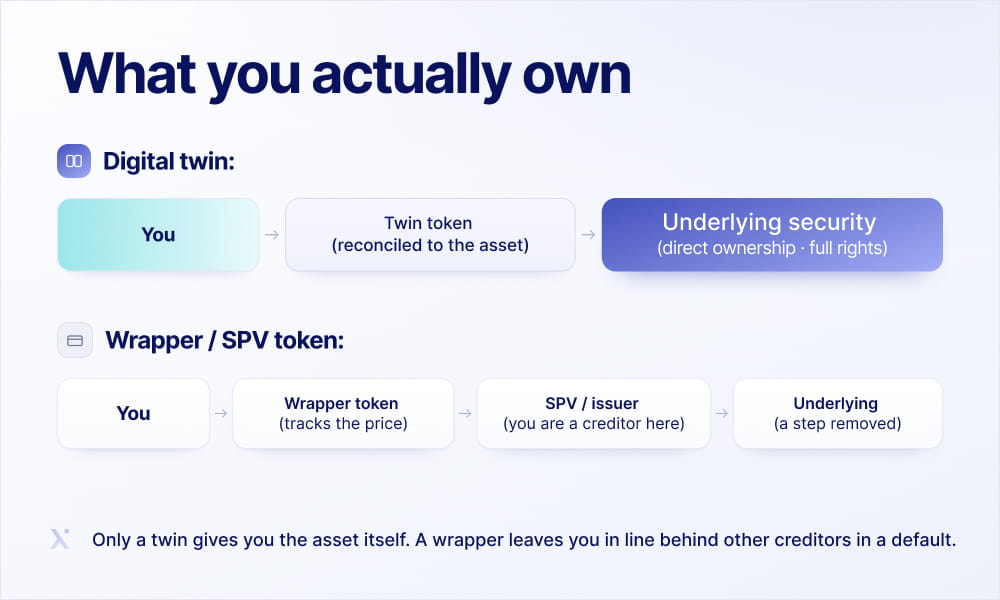 What you actually own

Digital twin:

You → Twin token (reconciled to the asset) → Underlying security (direct ownership · full rights)

Wrapper / SPV token:

You → Wrapper token (tracks the price) → SPV / issuer (you are a creditor here) → Underlying (a step removed)

Only a twin gives you the asset itself. A wrapper leaves you in line behind other creditors in a default.